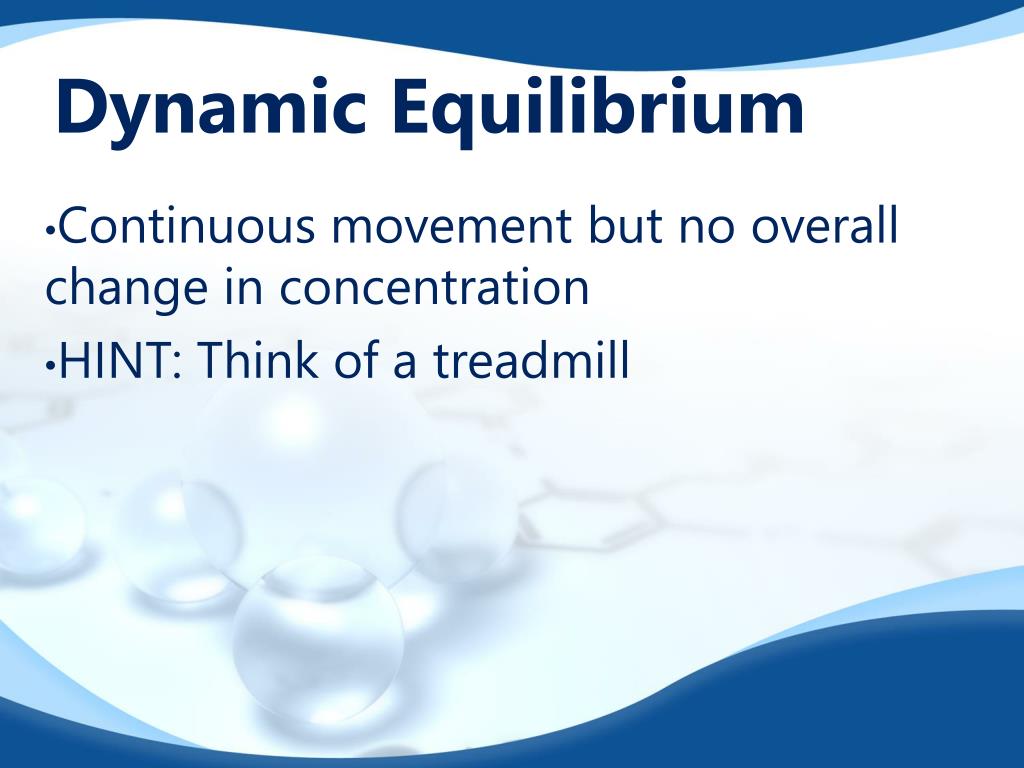 Dynamic Equilibrium

•Continuous movement but no overall change in concentration

•HINT: Think of a treadmill